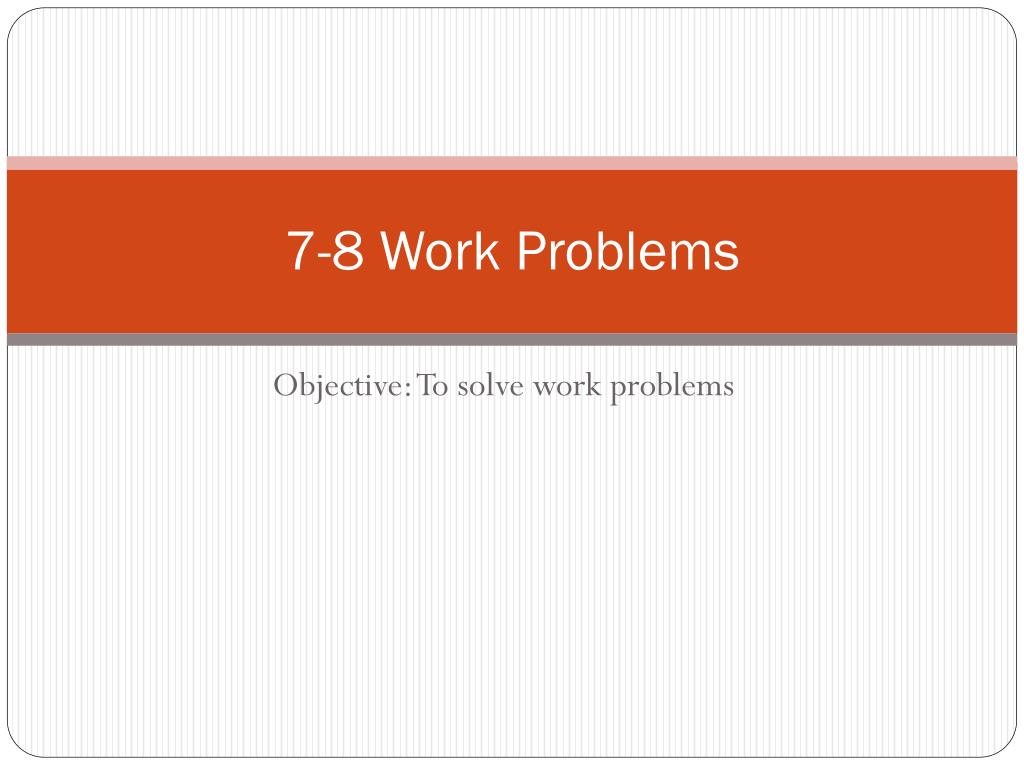 7-8 Work Problems

Objective: To solve work problems